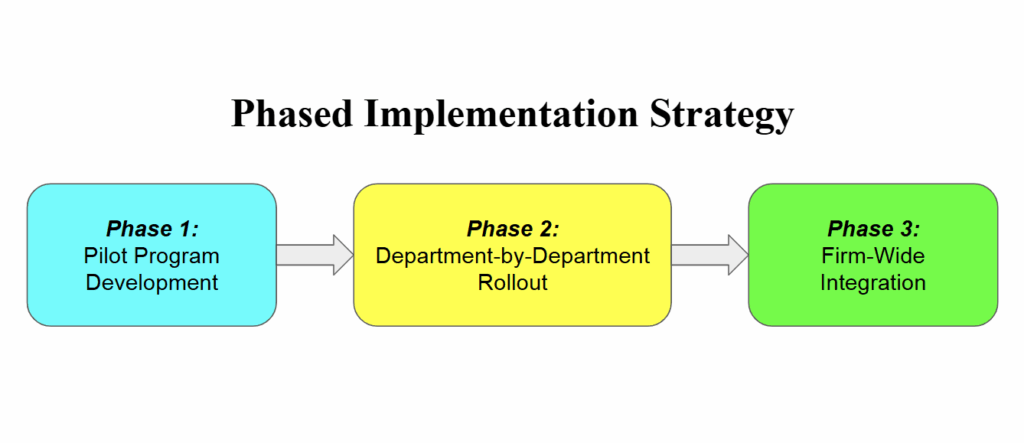 Phased Implementation Strategy

Phase 1:
Pilot Program Development

Phase 2:
Department-by-Department Rollout

Phase 3:
Firm-Wide Integration